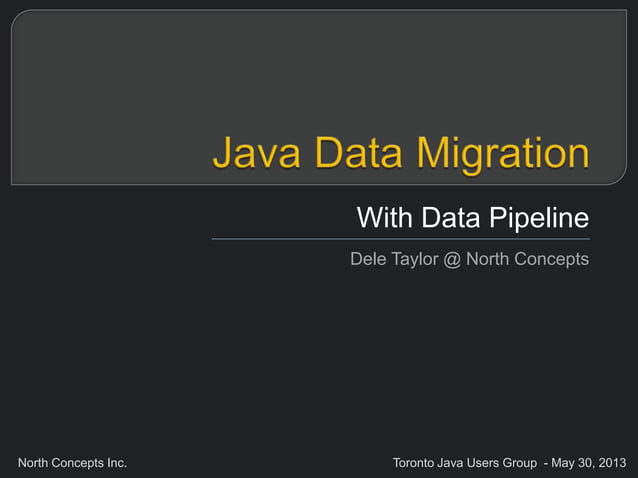 Java Data Migration

With Data Pipeline

Dele Taylor @ North Concepts

North Concepts Inc.

Toronto Java Users Group - May 30, 2013